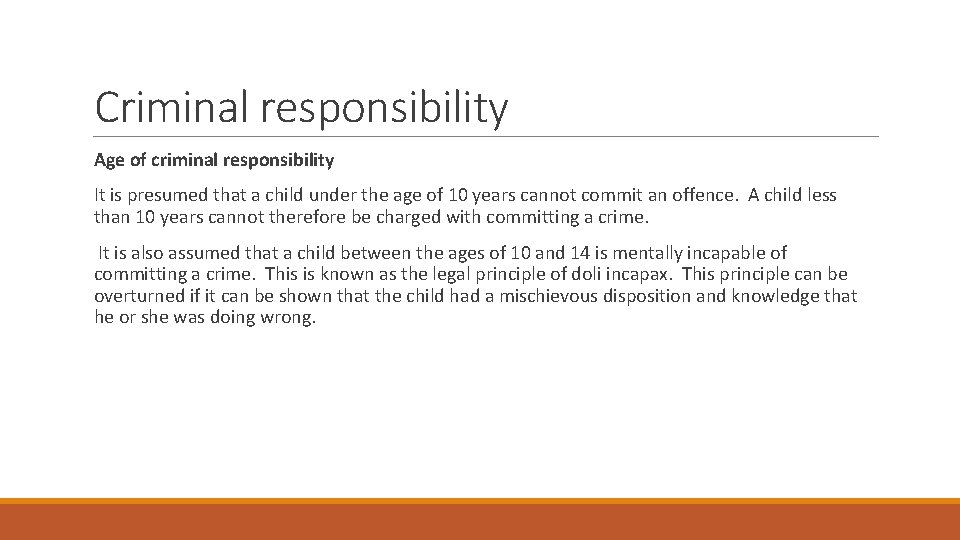 Criminal responsibility

Age of criminal responsibility

It is presumed that a child under the age of 10 years cannot commit an offence. A child less than 10 years cannot therefore be charged with committing a crime.

It is also assumed that a child between the ages of 10 and 14 is mentally incapable of committing a crime. This is known as the legal principle of doli incapax. This principle can be overturned if it can be shown that the child had a mischievous disposition and knowledge that he or she was doing wrong.